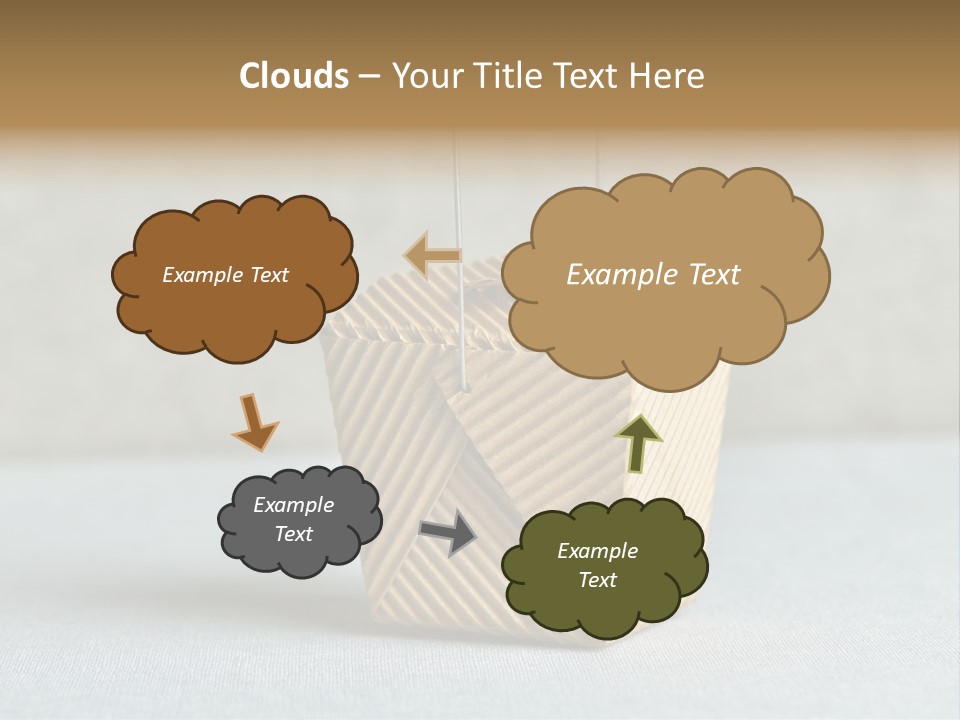 Clouds – Your Title Text Here

Example Text

Example Text

Example Text

Example Text